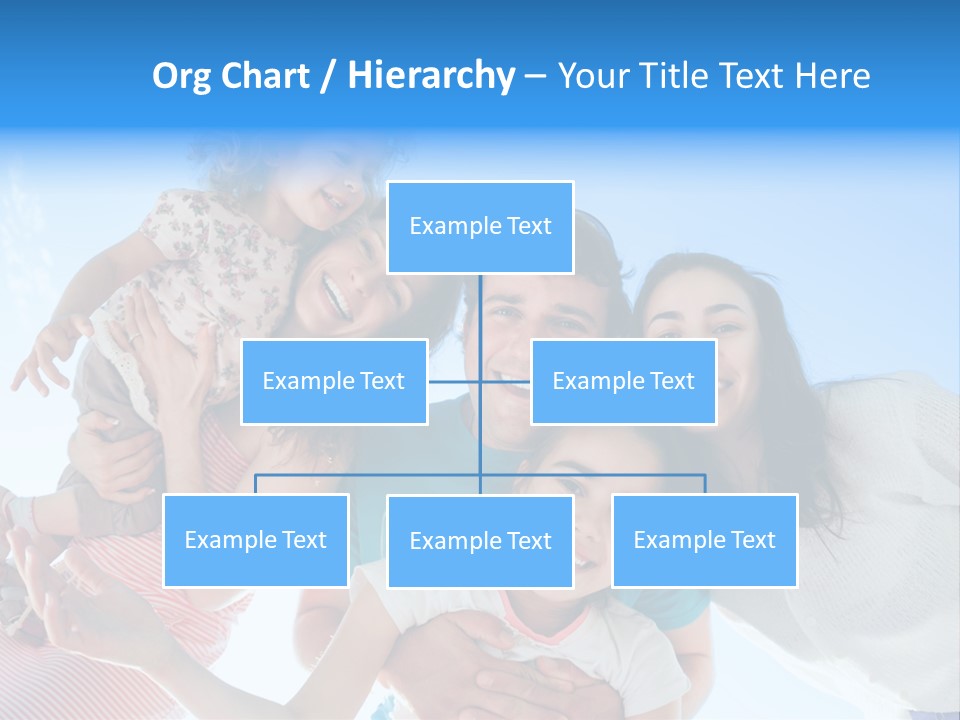 Org Chart / Hierarchy – Your Title Text Here

Example Text

Example Text

Example Text

Example Text

Example Text

Example Text